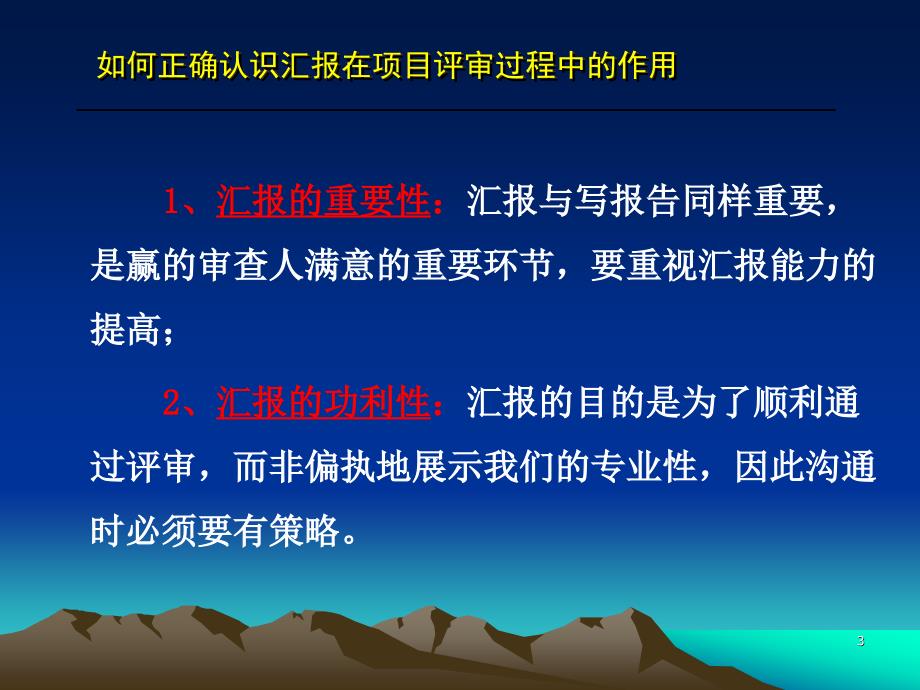 如何正确认识汇报在项目评审过程中的作用

1、汇报的重要性：汇报与写报告同样重要，是赢的审查人满意的重要环节，要重视汇报能力的提高；

2、汇报的功利性：汇报的目的是为了顺利通过评审，而非偏执地展示我们的专业性，因此沟通时必须要有策略。

3